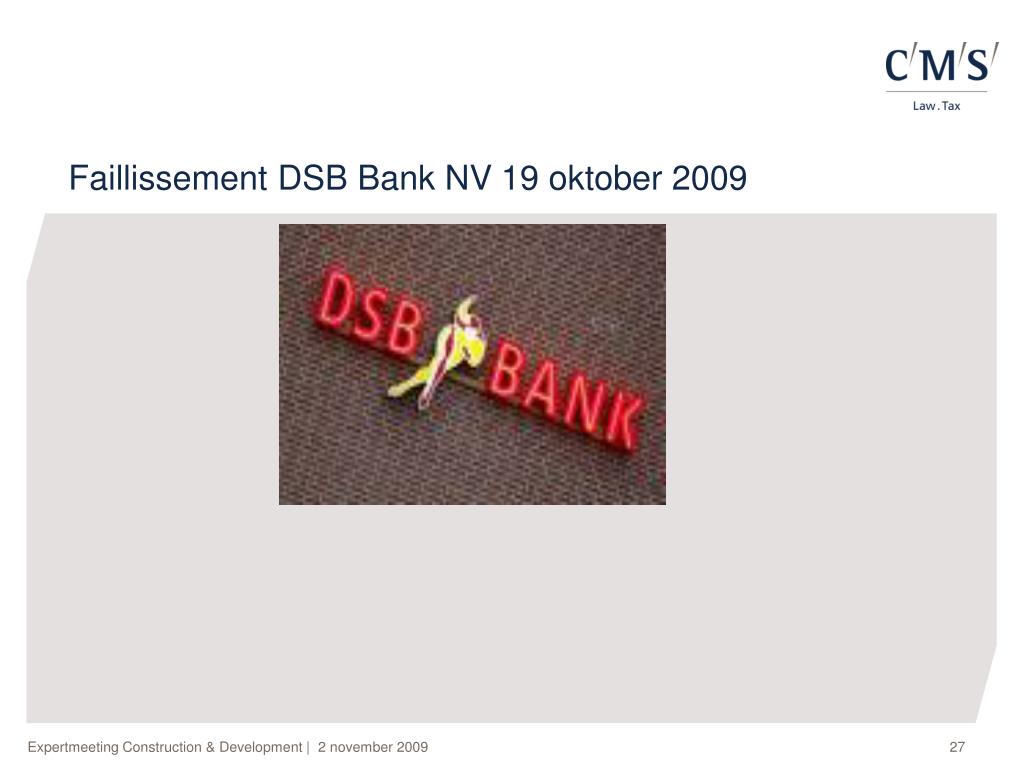 C/M/S/
Law . Tax

Faillissement DSB Bank NV 19 oktober 2009

DSB BANK

Expertmeeting Construction & Development | 2 november 2009

27